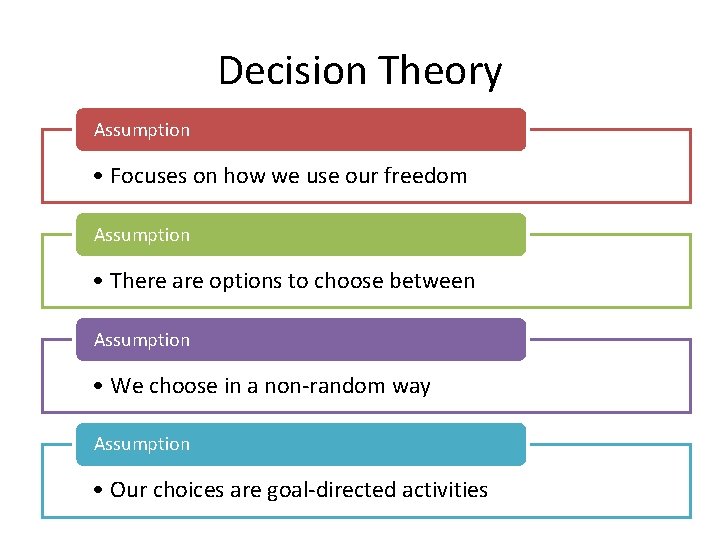 Decision Theory

Assumption

• Focuses on how we use our freedom

Assumption

• There are options to choose between

Assumption

• We choose in a non-random way

Assumption

• Our choices are goal-directed activities